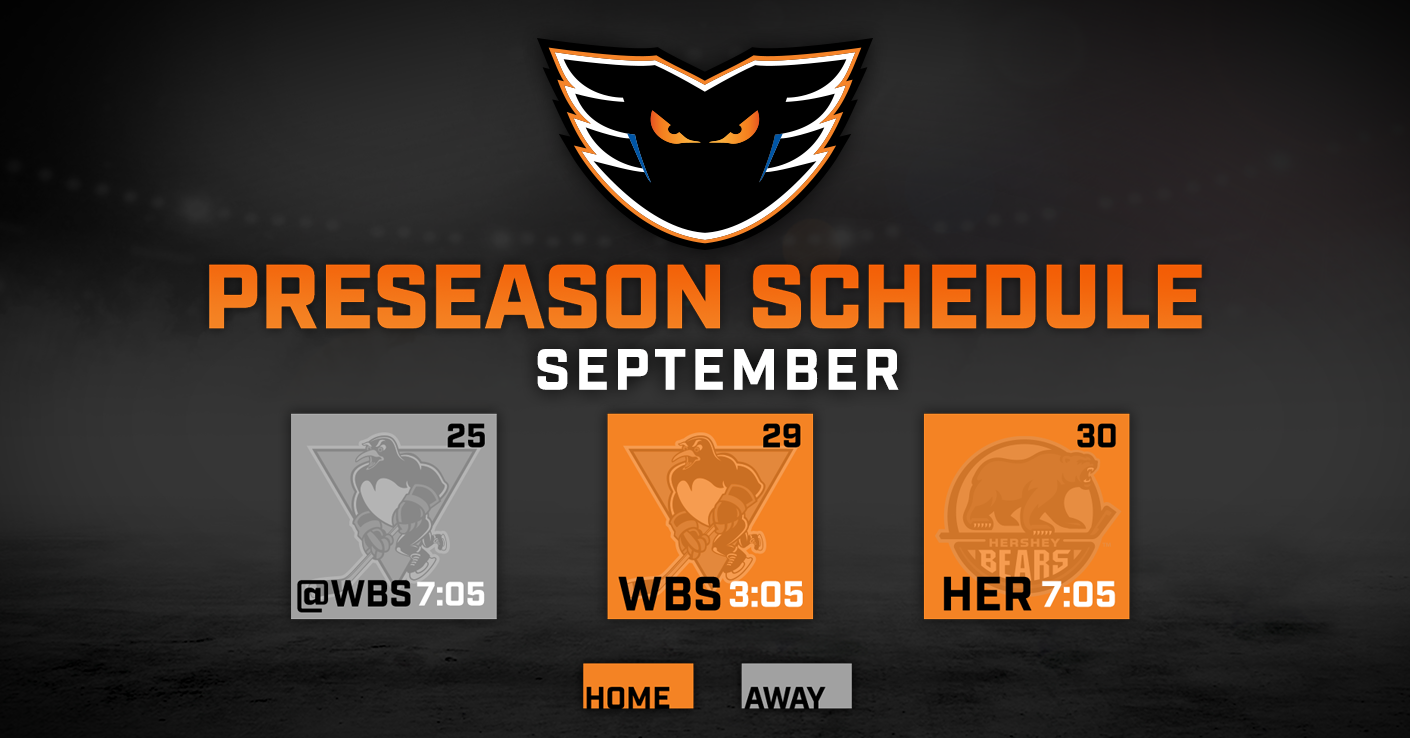 PRESEASON SCHEDULE
SEPTEMBER

25
@WBS 7:05

29
WBS 3:05

30
HERSHEY BEARS
HER 7:05

HOME
AWAY